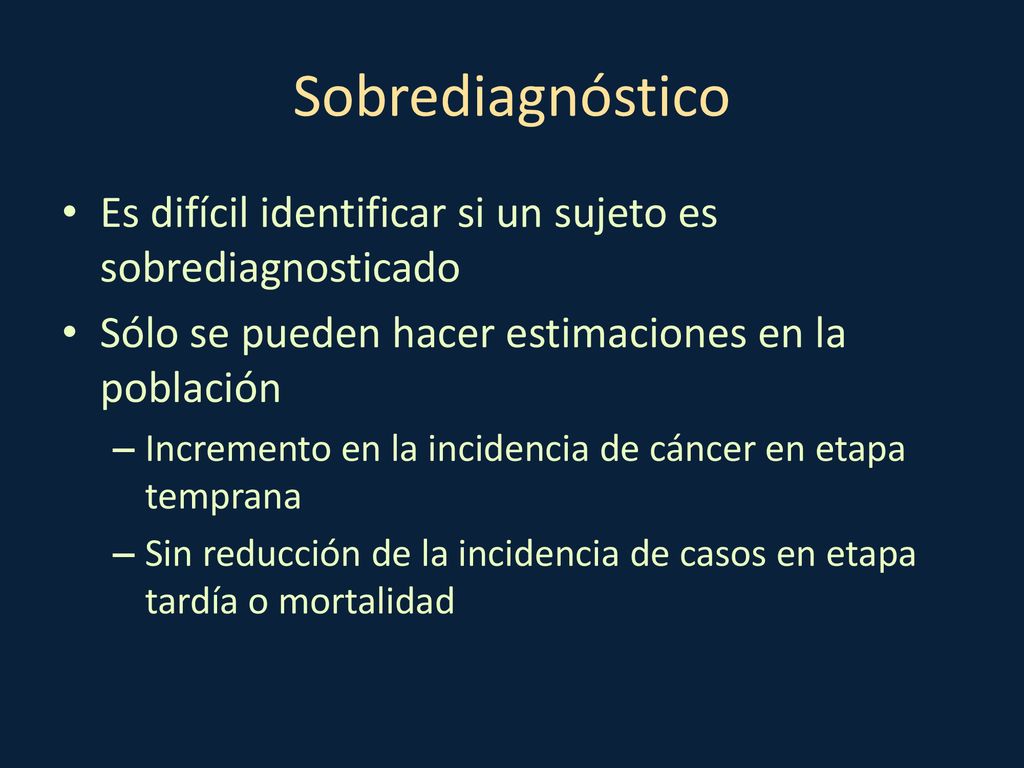 Sobrediagnóstico

• Es difícil identificar si un sujeto es sobrediagnosticado
• Sólo se pueden hacer estimaciones en la población
– Incremento en la incidencia de cáncer en etapa temprana
– Sin reducción de la incidencia de casos en etapa tardía o mortalidad